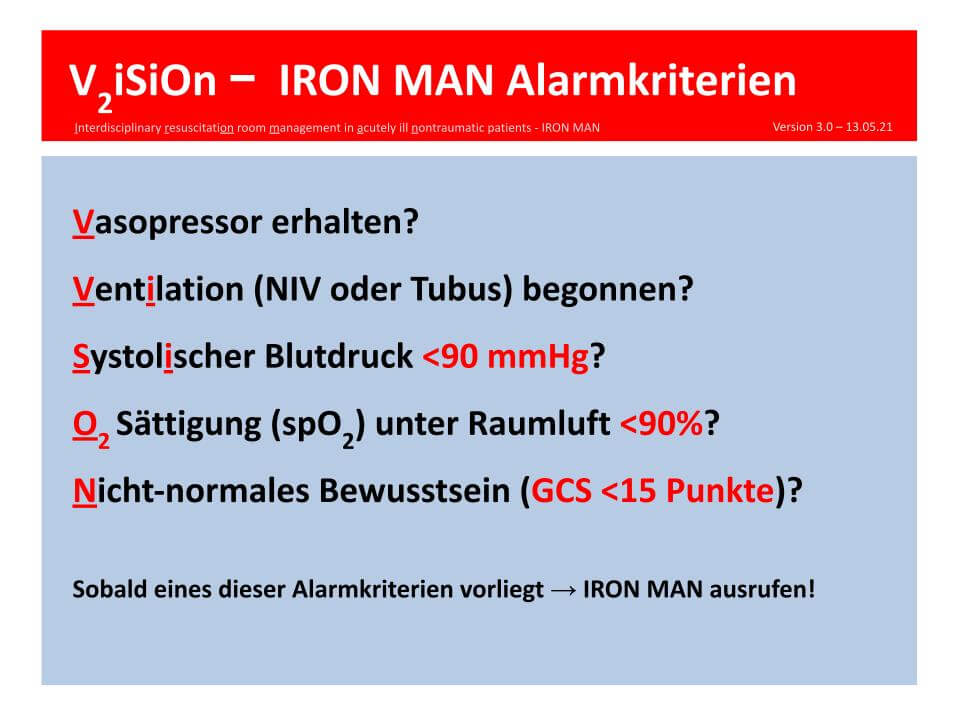 $V_2$iSiOn – IRON MAN Alarmkriterien

Interdisciplinary resuscitation room management in acutely ill nontraumatic patients - IRON MAN

Version 3.0 – 13.05.21

Vasopressor erhalten?

Ventilation (NIV oder Tubus) begonnen?

Systolischer Blutdruck <90 mmHg?

$O_2$ Sättigung ($spO_2$) unter Raumluft <90%?

Nicht-normales Bewusstsein (GCS <15 Punkte)?

Sobald eines dieser Alarmkriterien vorliegt → IRON MAN ausrufen!